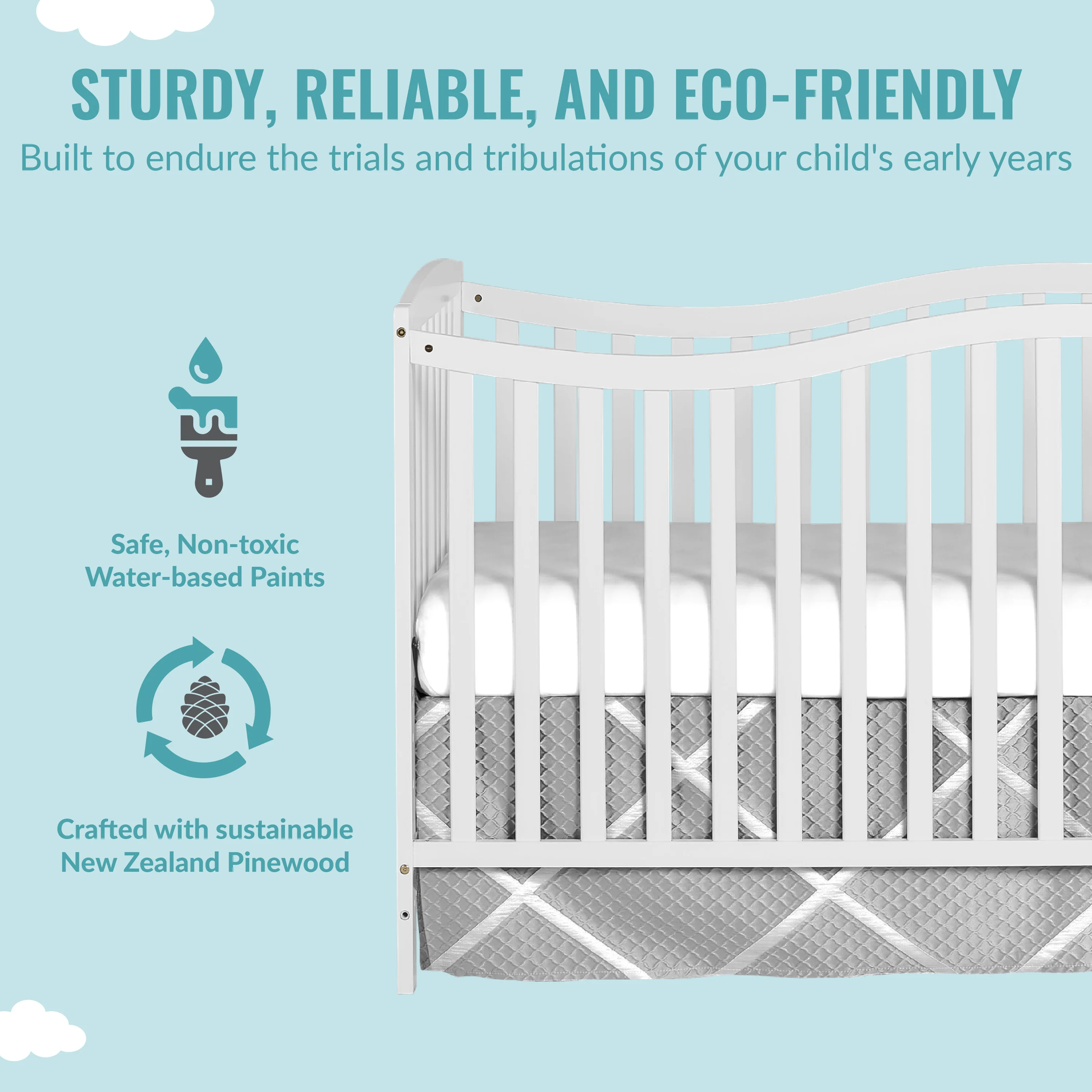 STURDY, RELIABLE, AND ECO-FRIENDLY

Built to endure the trials and tribulations of your child's early years

Safe, Non-toxic Water-based Paints

Crafted with sustainable New Zealand Pinewood